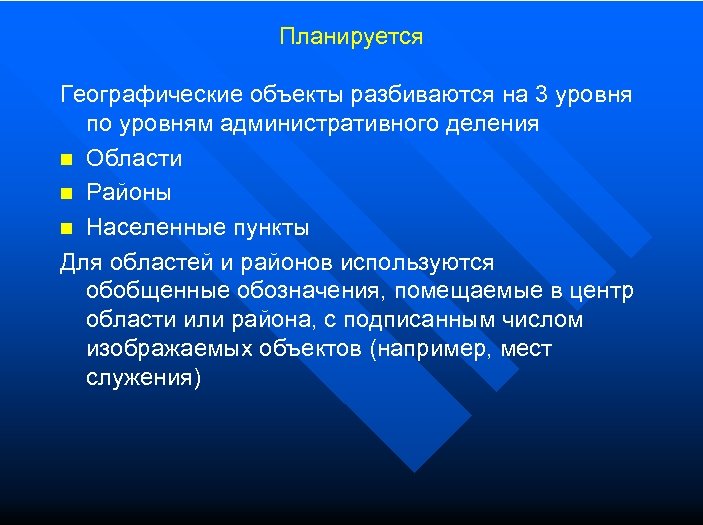 Планируется

Географические объекты разбиваются на 3 уровня по уровням административного деления

- Области
- Районы
- Населенные пункты

Для областей и районов используются обобщенные обозначения, помещаемые в центр области или района, с подписанным числом изображаемых объектов (например, мест служения)